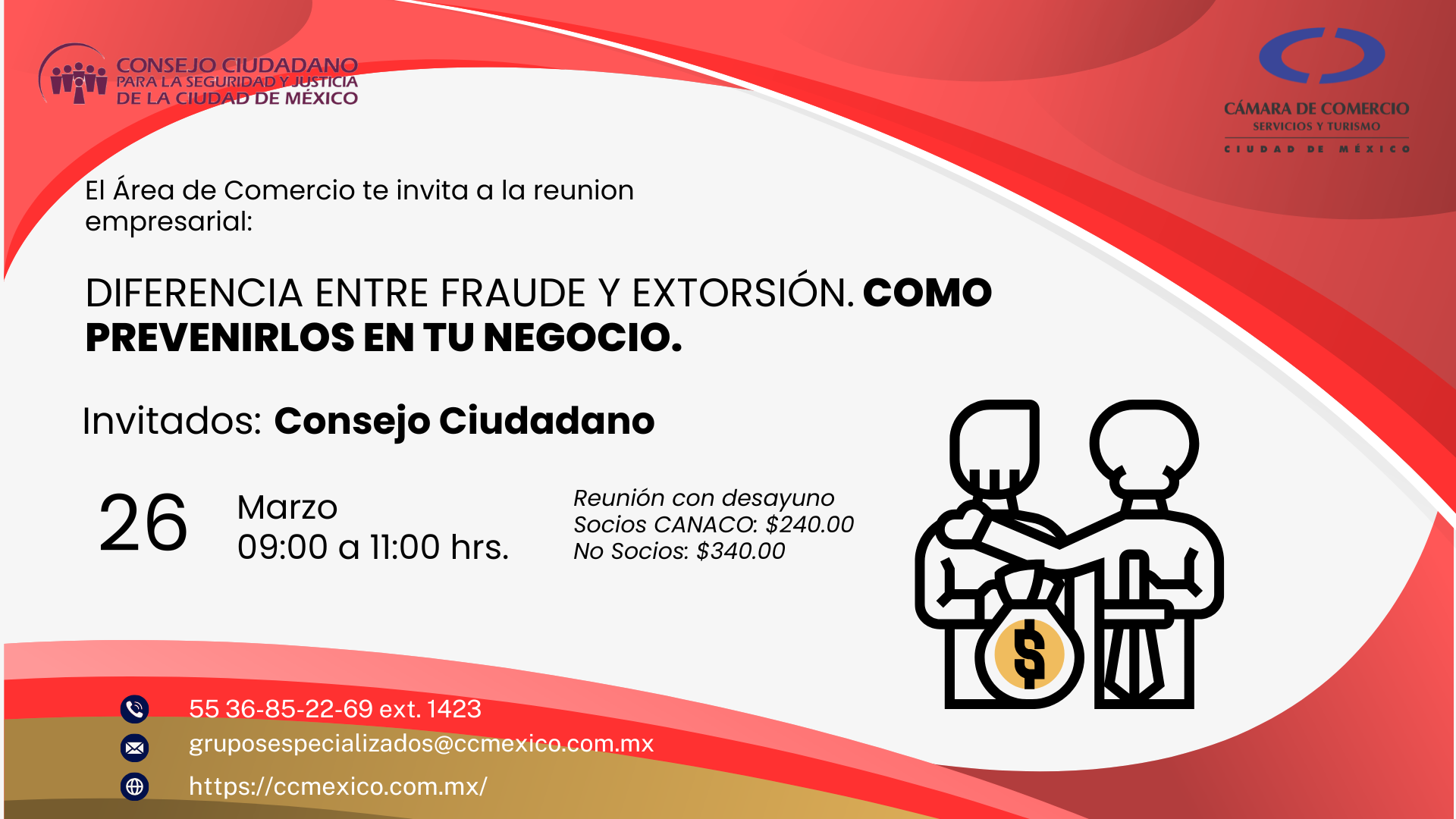 CONSEJO CIUDADANO
PARA LA SEGURIDAD Y JUSTICIA
DE LA CIUDAD DE MÉXICO

CÁMARA DE COMERCIO
SERVICIOS Y TURISMO
CIUDAD DE MÉXICO

El Área de Comercio te invita a la reunion empresarial:

DIFERENCIA ENTRE FRAUDE Y EXTORSIÓN. COMO PREVENIRLOS EN TU NEGOCIO.

Invitados: Consejo Ciudadano

26 Marzo
09:00 a 11:00 hrs.

Reunión con desayuno
Socios CANACO: $240.00
No Socios: $340.00

$

55 36-85-22-69 ext. 1423
gruposespecializados@ccmexico.com.mx
https://ccmexico.com.mx/